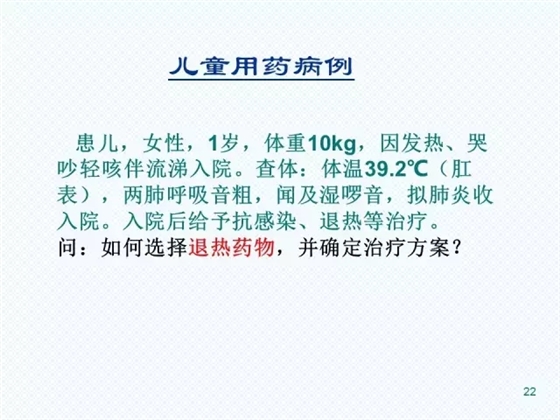 儿童用药病例

患儿，女性，1岁，体重10kg，因发热、哭吵轻咳伴流涕入院。查体：体温39.2℃（肛表），两肺呼吸音粗，闻及湿啰音，拟肺炎收入院。入院后给予抗感染、退热等治疗。
问：如何选择退热药物，并确定治疗方案？

22